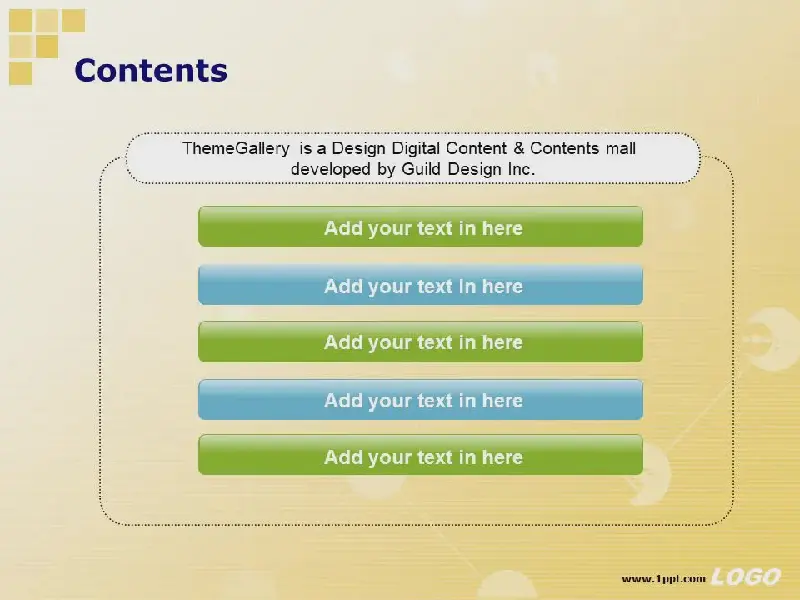 Contents

ThemeGallery is a Design Digital Content & Contents mall developed by Guild Design Inc.

Add your text in here

Add your text in here

Add your text in here

Add your text in here

Add your text in here

www.1ppt.com LOGO